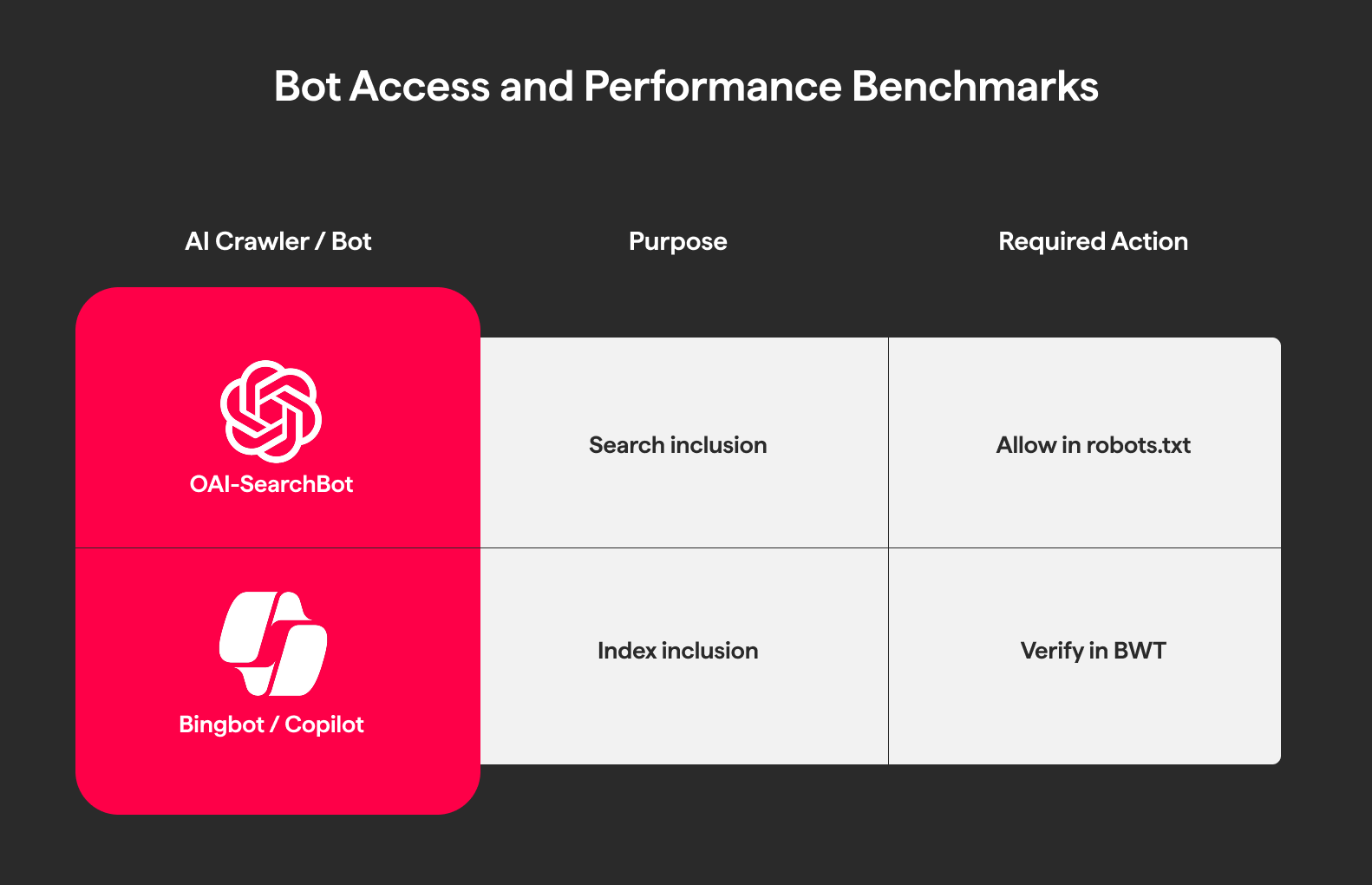 Bot Access and Performance Benchmarks

| AI Crawler / Bot | Purpose | Required Action |
|---|---|---|
| OAI-SearchBot | Search inclusion | Allow in robots.txt |
| Bingbot / Copilot | Index inclusion | Verify in BWT |